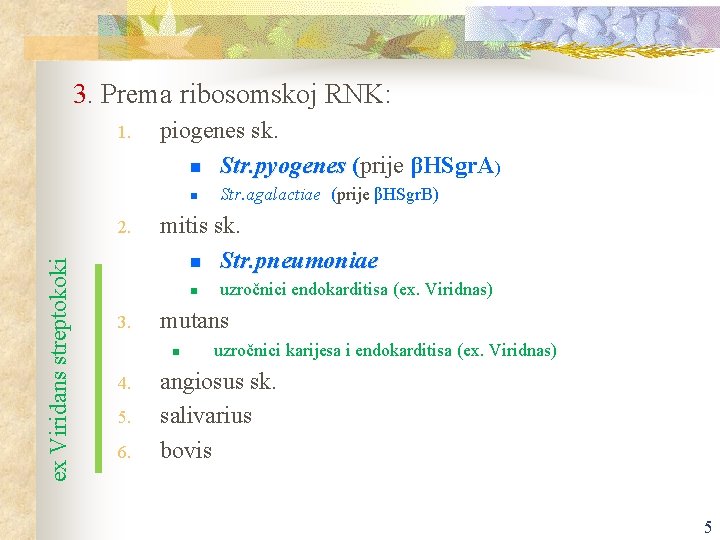 3. Prema ribosomskoj RNK:

1. piogenes sk.
- Str.pyogenes (prije βHSgrA)
- Str.agalactiae (prije βHSgrB)

2. mitis sk.
- Str.pneumoniae
- uzročnici endokarditisa (ex. Viridnas)

3. mutans
- uzročnici karijesa i endokarditisa (ex. Viridnas)

4. angiosus sk.
5. salivarius
6. bovis

ex Viridans streptokoki

5